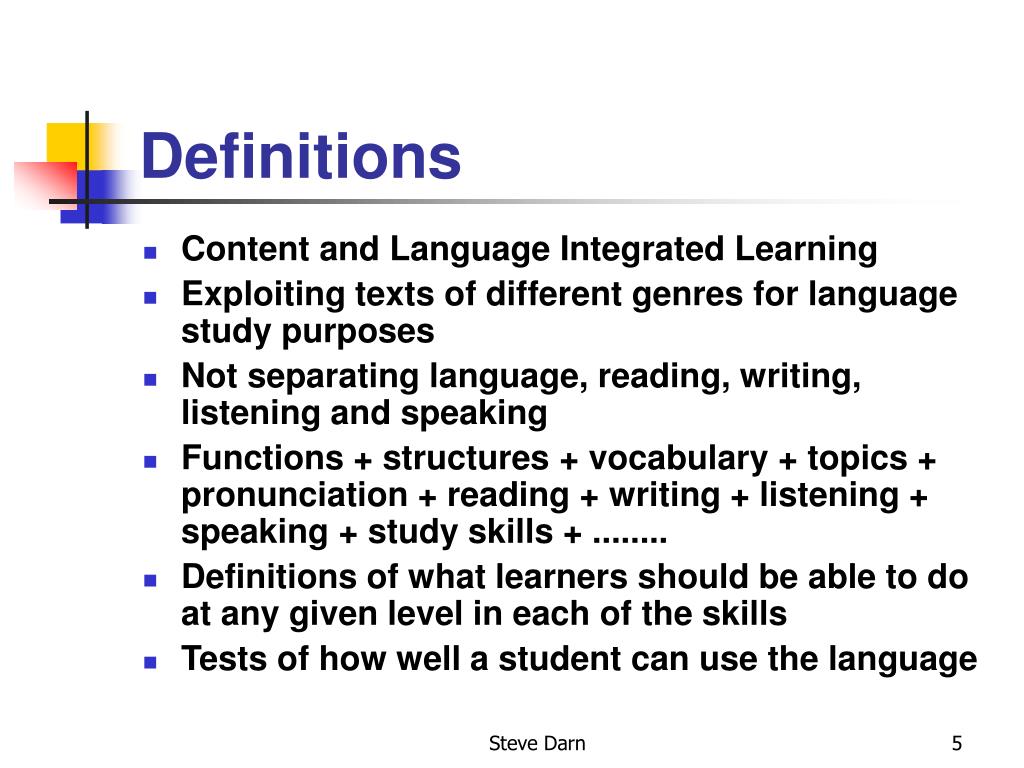 Definitions

- Content and Language Integrated Learning
- Exploiting texts of different genres for language study purposes
- Not separating language, reading, writing, listening and speaking
- Functions + structures + vocabulary + topics + pronunciation + reading + writing + listening + speaking + study skills + ........
- Definitions of what learners should be able to do at any given level in each of the skills
- Tests of how well a student can use the language

Steve Darn

5